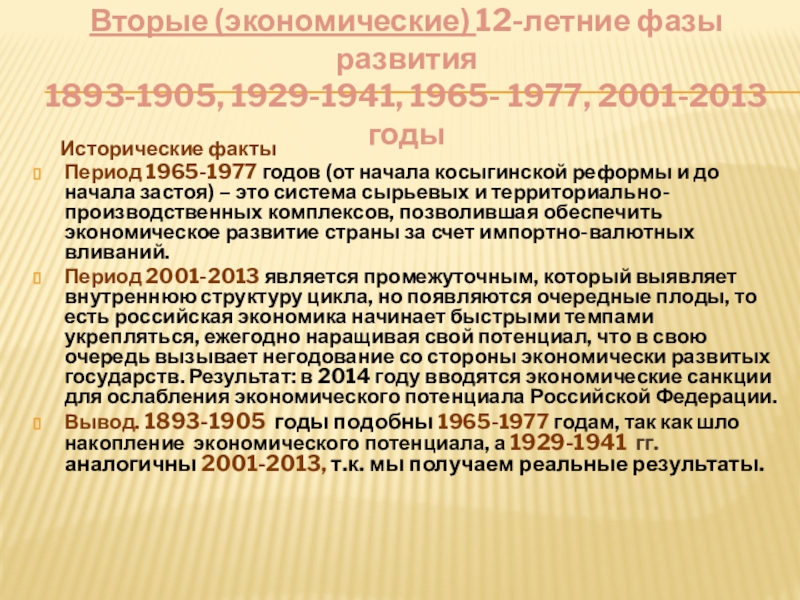 Вторые (экономические) 12-летние фазы развития
1893-1905, 1929-1941, 1965- 1977, 2001-2013 годы

Исторические факты

Период 1965-1977 годов (от начала косыгинской реформы и до начала застоя) – это система сырьевых и территориально-производственных комплексов, позволившая обеспечить экономическое развитие страны за счет импортно-валютных вливаний.

Период 2001-2013 является промежуточным, который выявляет внутреннюю структуру цикла, но появляются очередные плоды, то есть российская экономика начинает быстрыми темпами укрепляться, ежегодно наращивая свой потенциал, что в свою очередь вызывает негодование со стороны экономически развитых государств. Результат: в 2014 году вводятся экономические санкции для ослабления экономического потенциала Российской Федерации.

Вывод. 1893-1905 годы подобны 1965-1977 годам, так как шло накопление экономического потенциала, а 1929-1941 гг. аналогичны 2001-2013, т.к. мы получаем реальные результаты.